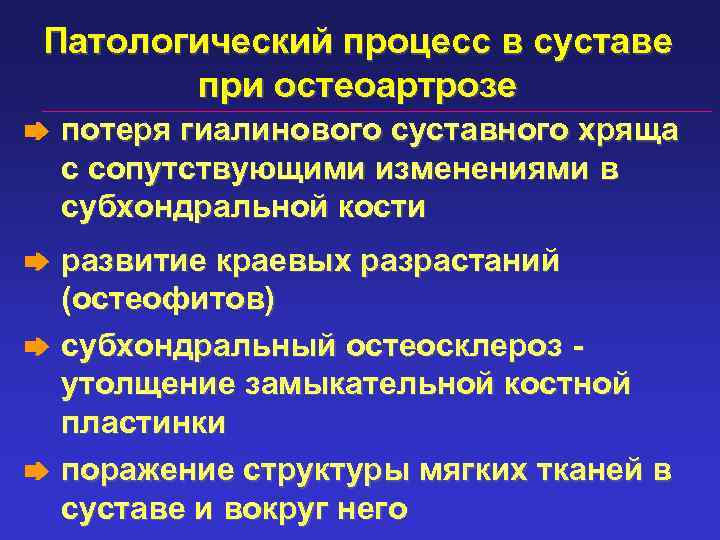 Патологический процесс в суставе при остеоартрозе

потеря гиалинового суставного хряща с сопутствующими изменениями в субхондральной кости

развитие краевых разрастаний (остеофитов)

субхондральный остеосклероз - утолщение замыкательной костной пластинки

поражение структуры мягких тканей в суставе и вокруг него